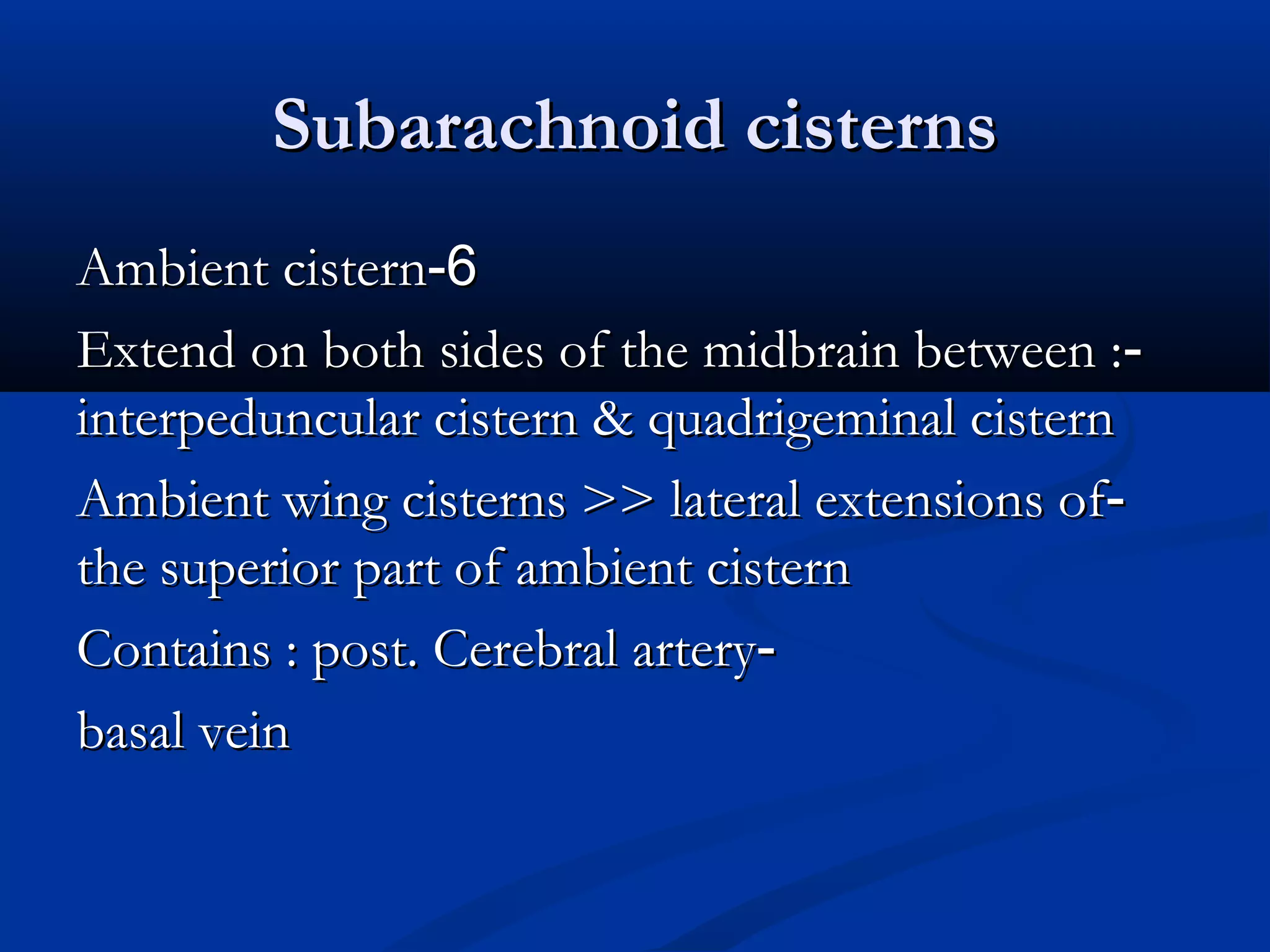 Subarachnoid cisterns

Ambient cistern-6

Extend on both sides of the midbrain between :-

interpeduncular cistern & quadrigeminal cistern

Ambient wing cisterns >> lateral extensions of-

the superior part of ambient cistern

Contains : post. Cerebral artery-

basal vein